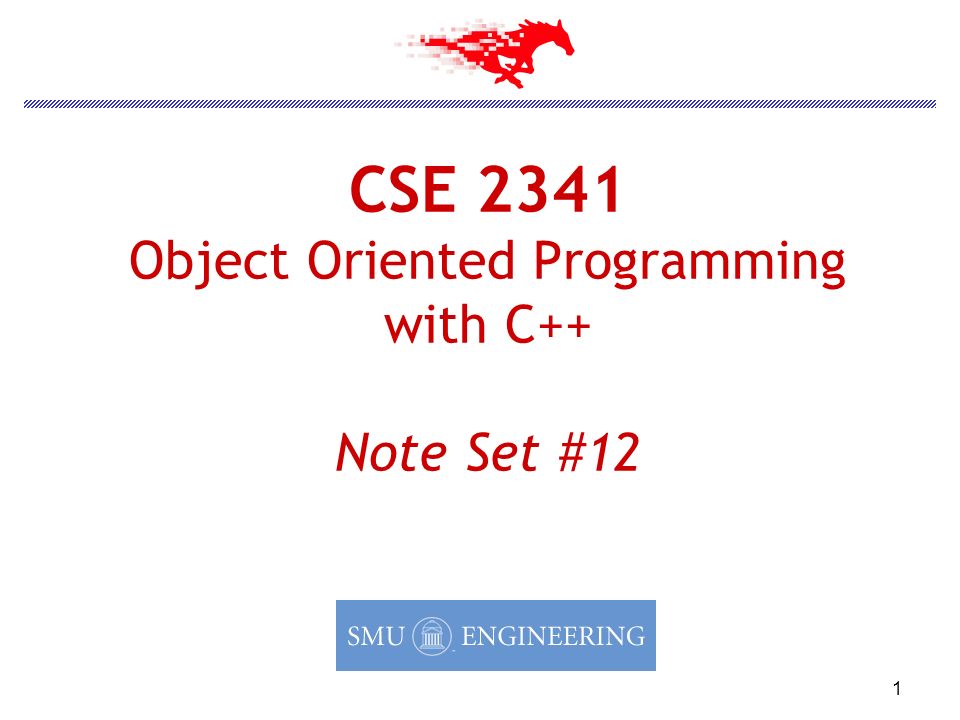 CSE 2341
Object Oriented Programming with C++

Note Set #12

SMU ENGINEERING

1